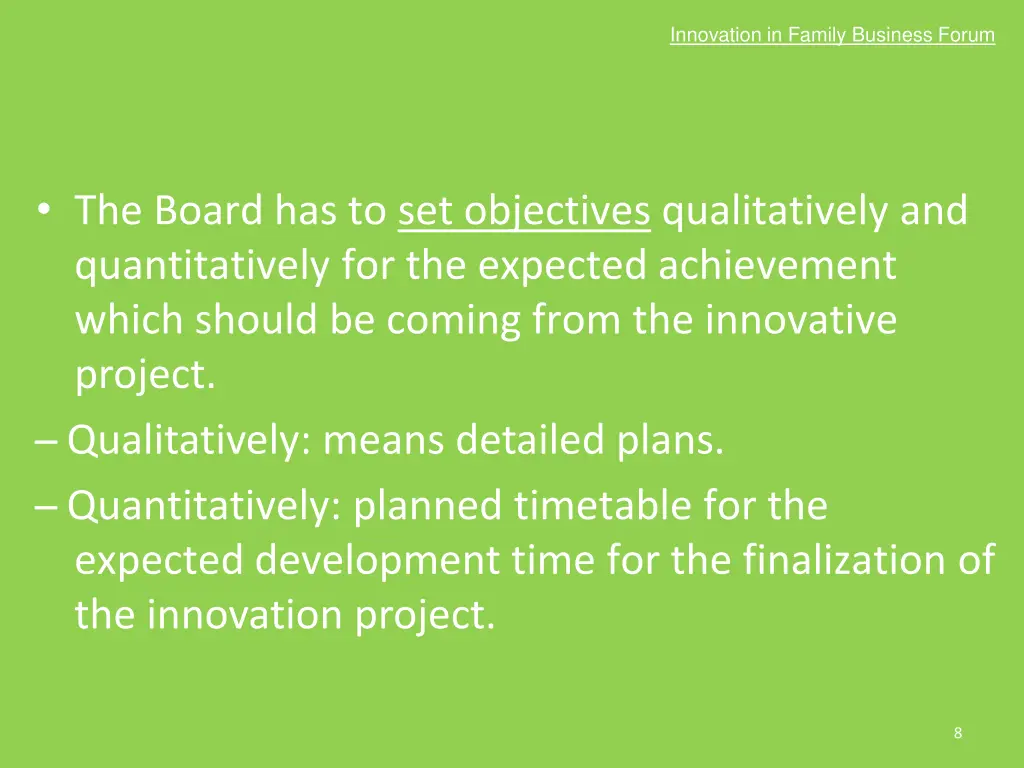 Innovation in Family Business Forum

• The Board has to set objectives qualitatively and quantitatively for the expected achievement which should be coming from the innovative project.

– Qualitatively: means detailed plans.

– Quantitatively: planned timetable for the expected development time for the finalization of the innovation project.

8